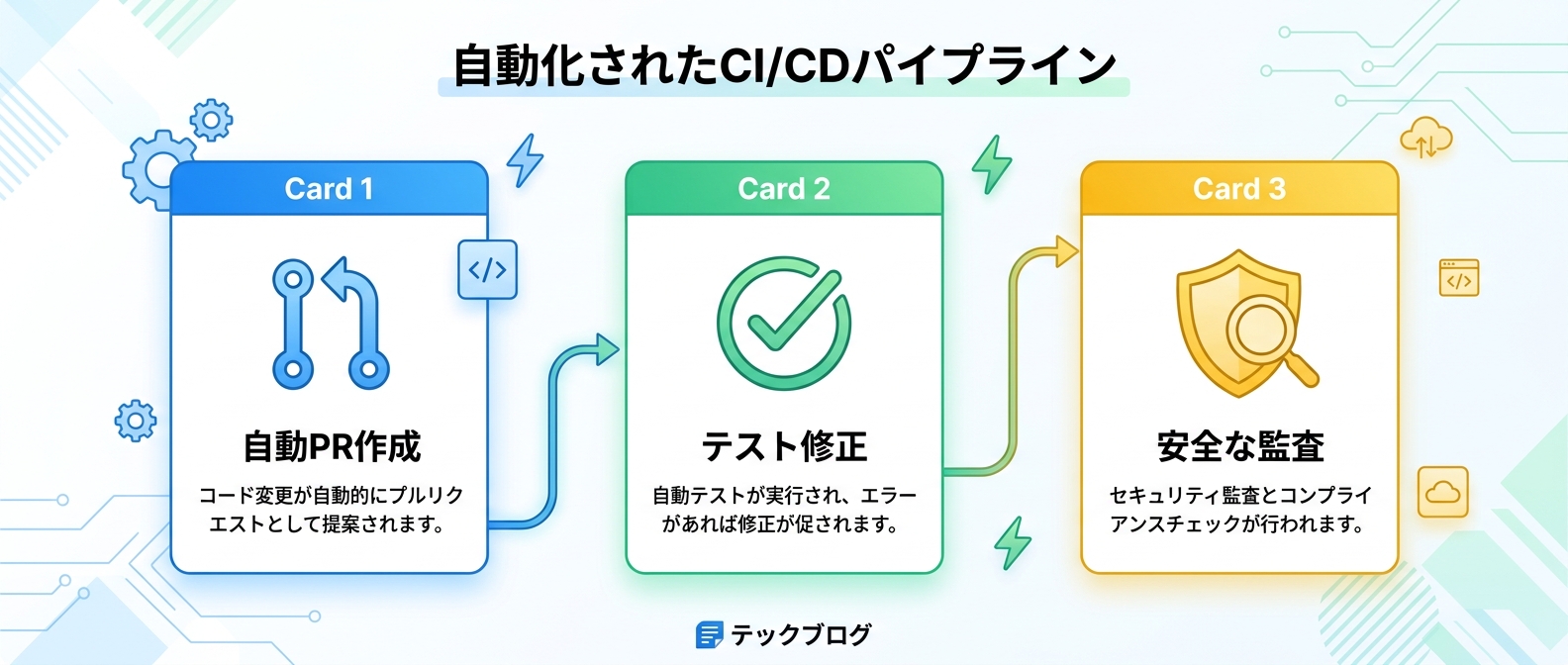 自動化されたCI/CDパイプライン

Card 1

</>

自動PR作成

コード変更が自動的にプルリクエストとして提案されます。

Card 2

テスト修正

自動テストが実行され、エラーがあれば修正が促されます。

Card 3

</>

安全な監査

セキュリティ監査とコンプライアンスチェックが行われます。

テックブログ